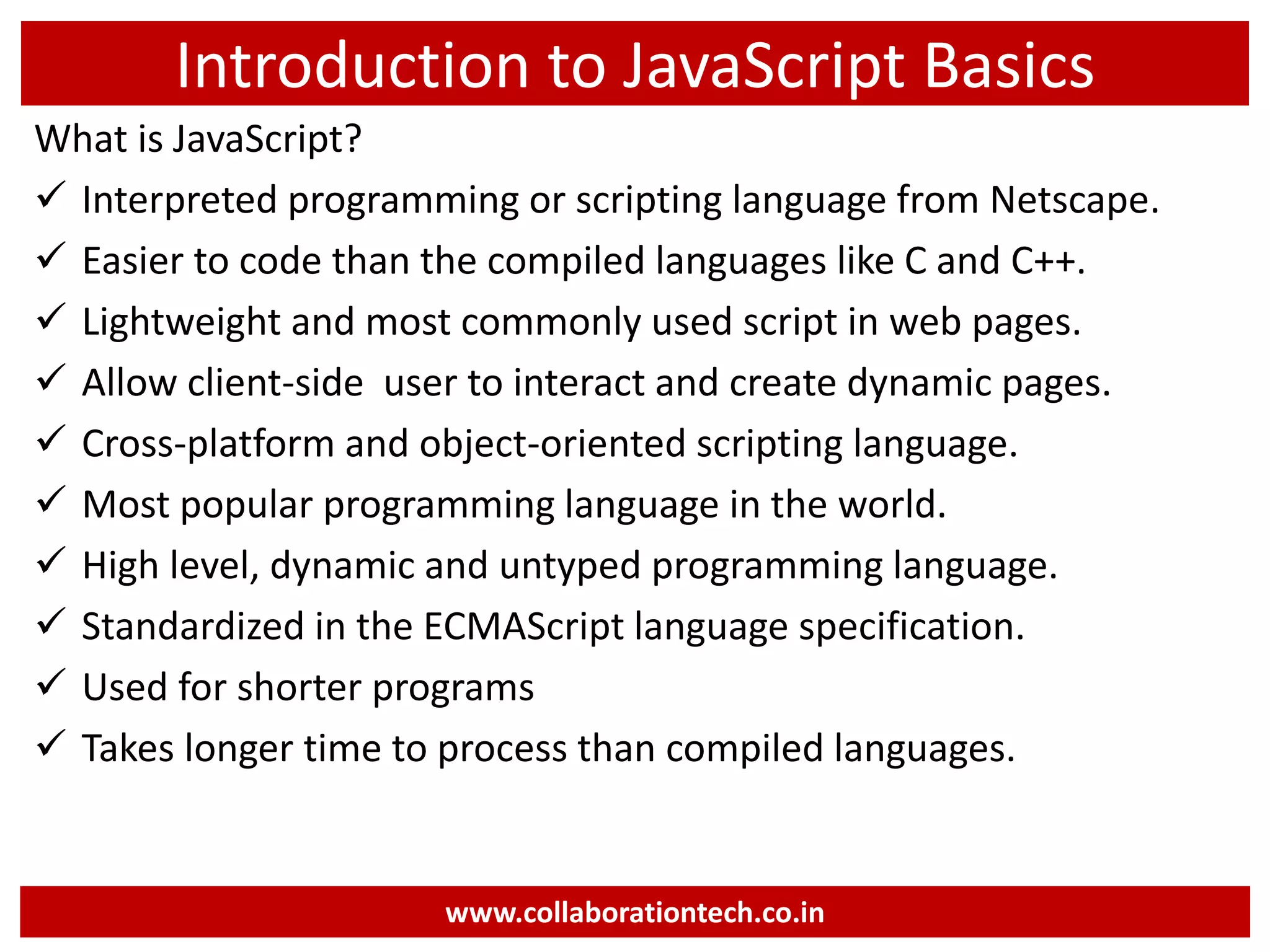 Introduction to JavaScript Basics

What is JavaScript?

✓ Interpreted programming or scripting language from Netscape.
✓ Easier to code than the compiled languages like C and C++.
✓ Lightweight and most commonly used script in web pages.
✓ Allow client-side user to interact and create dynamic pages.
✓ Cross-platform and object-oriented scripting language.
✓ Most popular programming language in the world.
✓ High level, dynamic and untyped programming language.
✓ Standardized in the ECMAScript language specification.
✓ Used for shorter programs
✓ Takes longer time to process than compiled languages.

www.collaborationtech.co.in